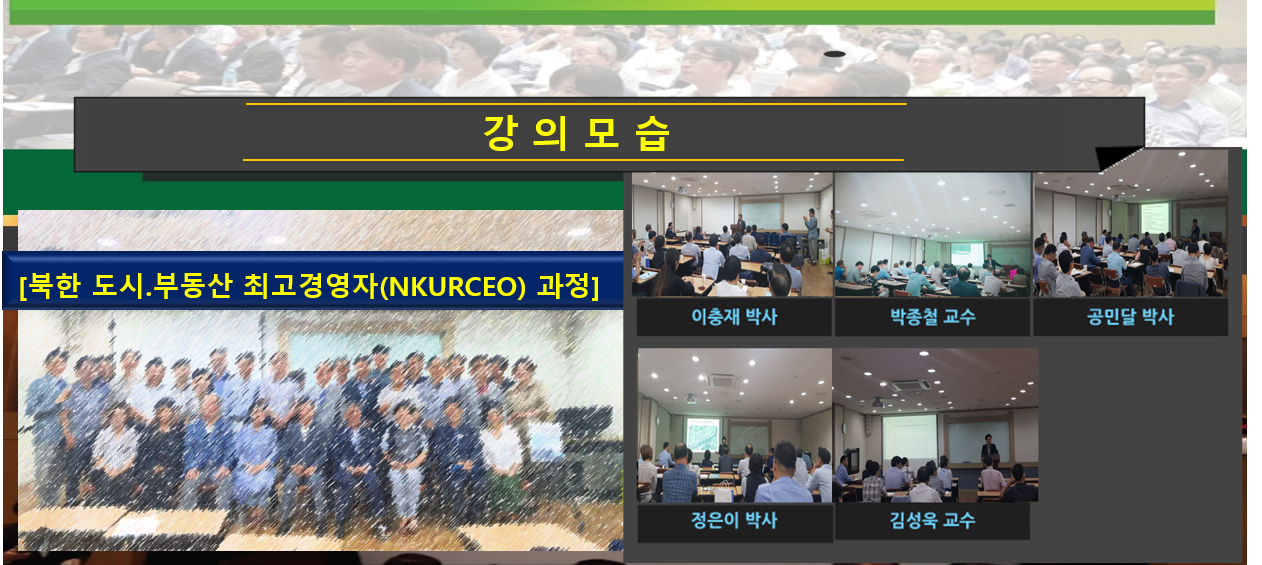 강 의 모 습

[북한 도시.부동산 최고경영자(NKURCEO) 과정]

이충재 박사

박종철 교수

공민달 박사

정은이 박사

김성욱 교수